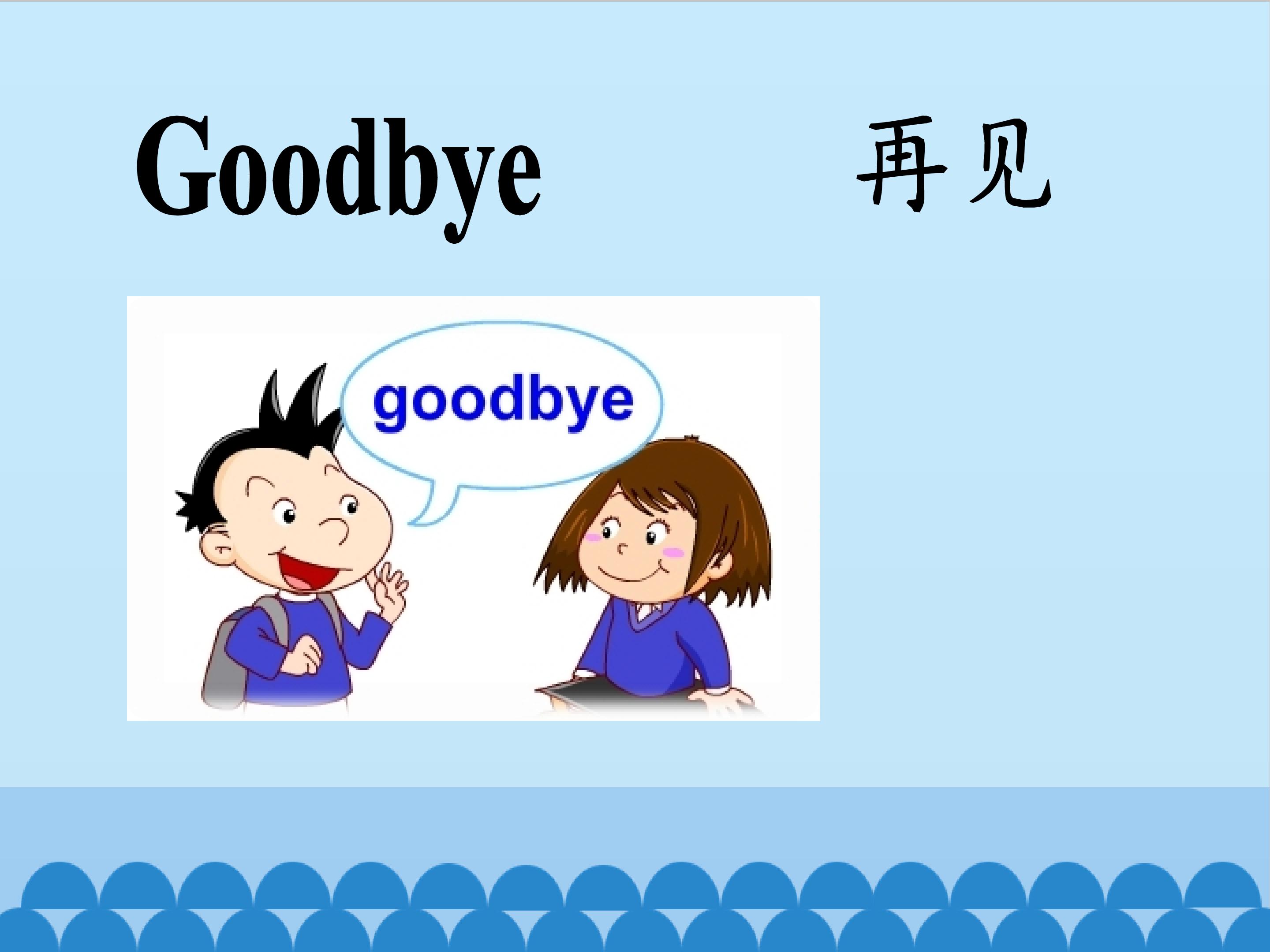 Goodbye 再见

goodbye